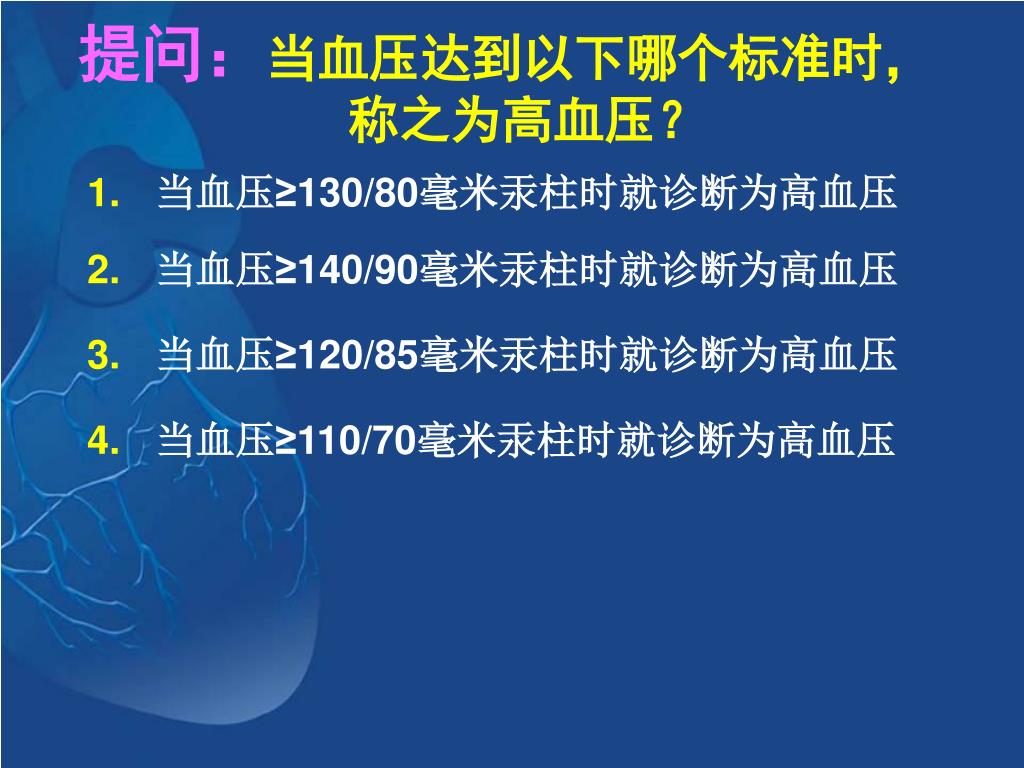 提问：当血压达到以下哪个标准时，称之为高血压？

1. 当血压≥130/80毫米汞柱时就诊断为高血压

2. 当血压≥140/90毫米汞柱时就诊断为高血压

3. 当血压≥120/85毫米汞柱时就诊断为高血压

4. 当血压≥110/70毫米汞柱时就诊断为高血压